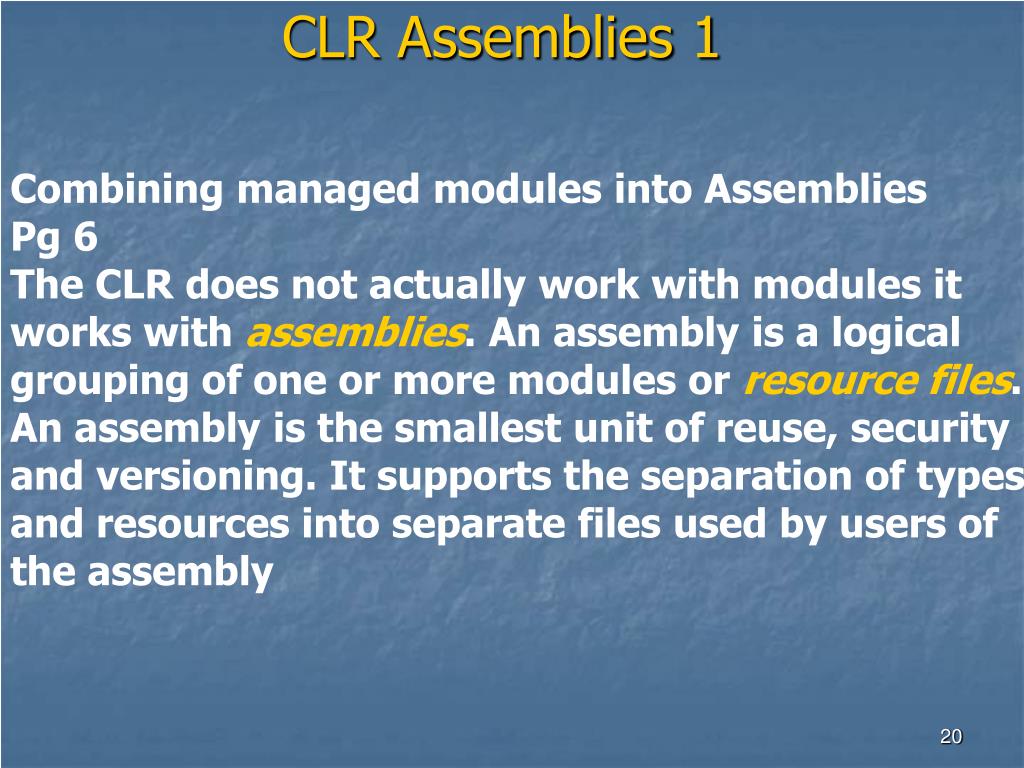 CLR Assemblies 1

Combining managed modules into Assemblies
Pg 6
The CLR does not actually work with modules it works with assemblies. An assembly is a logical grouping of one or more modules or resource files. An assembly is the smallest unit of reuse, security and versioning. It supports the separation of types and resources into separate files used by users of the assembly

20